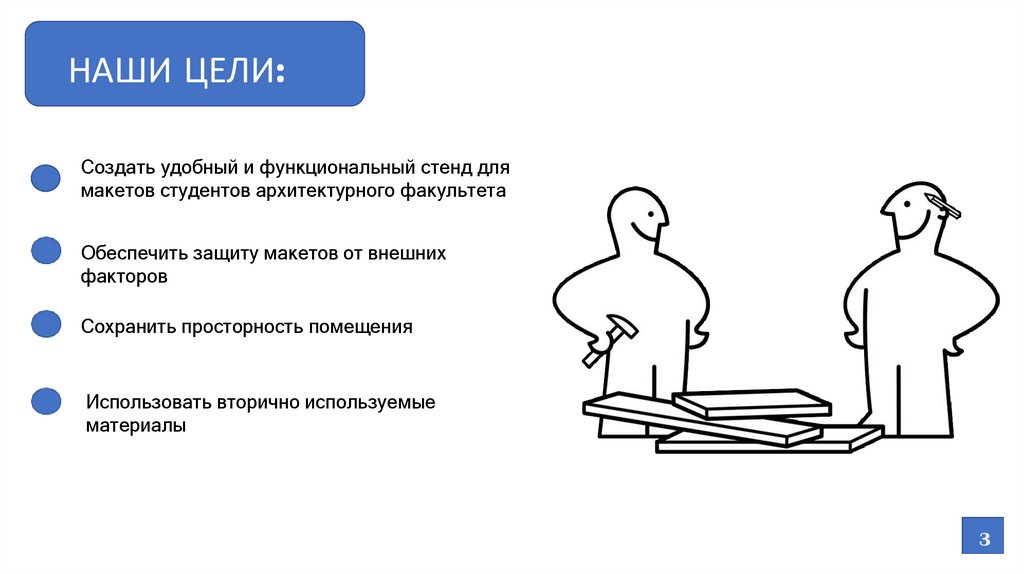 НАШИ ЦЕЛИ:

Создать удобный и функциональный стенд для макетов студентов архитектурного факультета

Обеспечить защиту макетов от внешних факторов

Сохранить просторность помещения

Использовать вторично используемые материалы

3